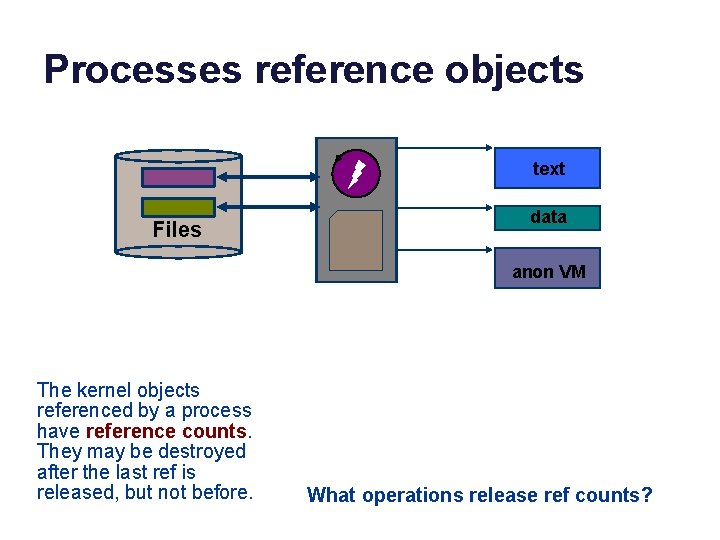 Processes reference objects

Files

text

data

anon VM

The kernel objects referenced by a process have reference counts. They may be destroyed after the last ref is released, but not before.

What operations release ref counts?